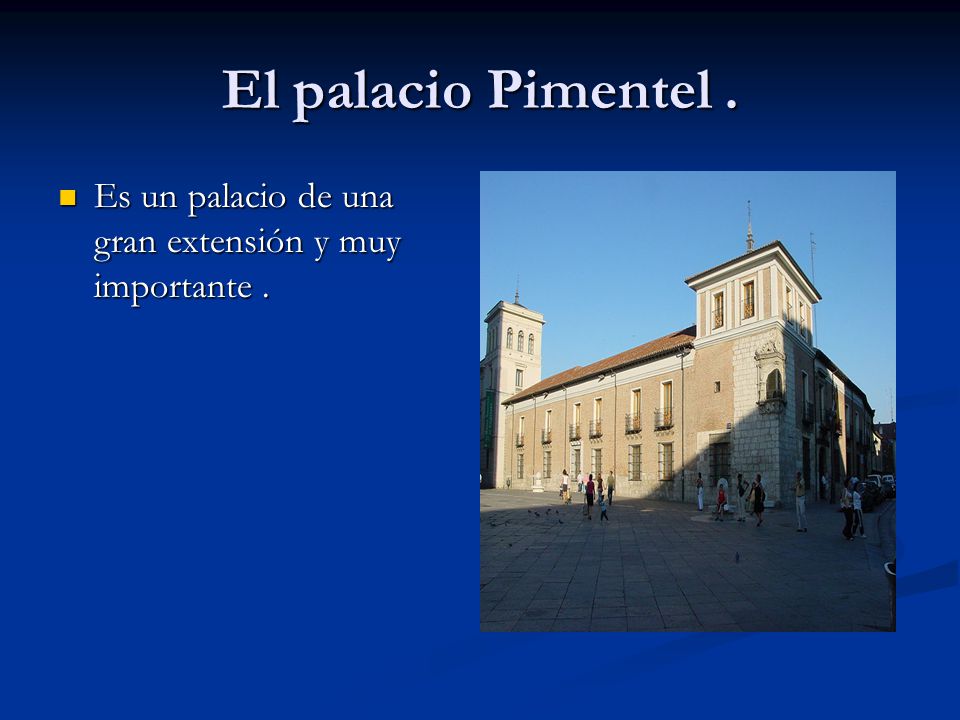 El palacio Pimentel .

Es un palacio de una gran extensión y muy importante .